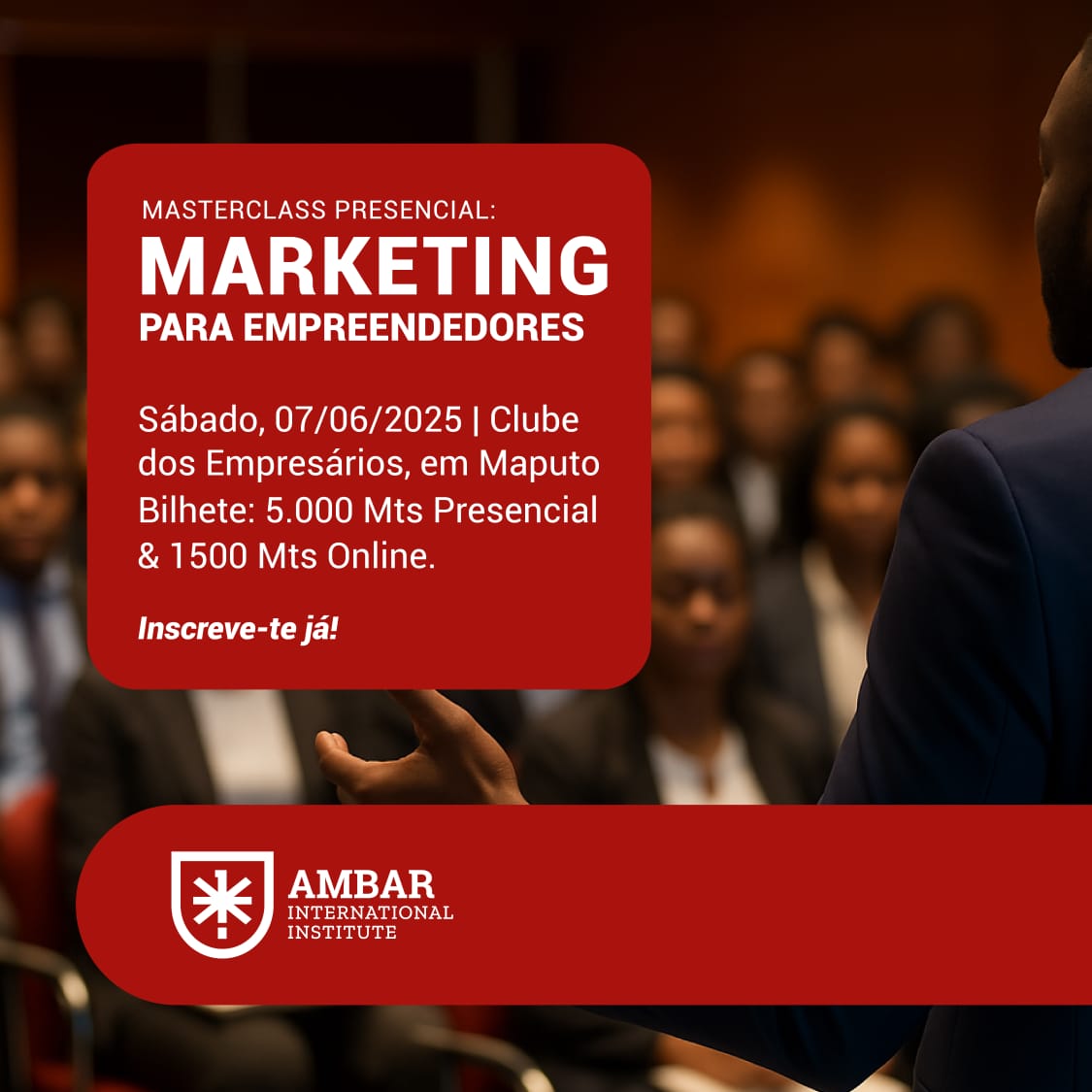 MASTERCLASS PRESENCIAL:
MARKETING
PARA EMPREENDEDORES

Sábado, 07/06/2025 | Clube dos Empresários, em Maputo
Bilhete: 5.000 Mts Presencial & 1500 Mts Online.

Inscreve-te já!

AMBAR
INTERNATIONAL
INSTITUTE